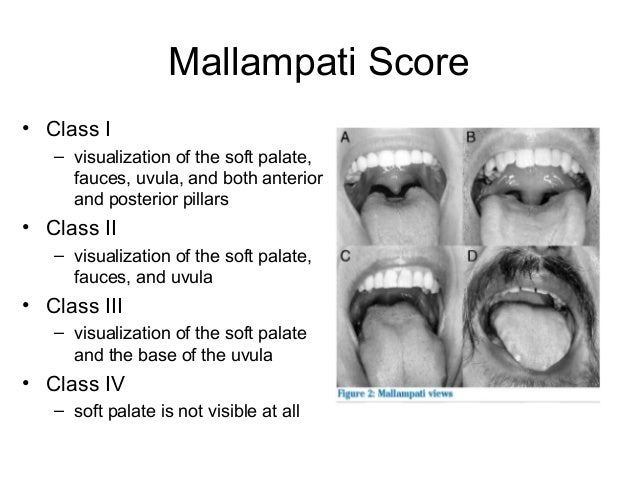 Mallampati Score

• Class I
– visualization of the soft palate, fauces, uvula, and both anterior and posterior pillars
• Class II
– visualization of the soft palate, fauces, and uvula
• Class III
– visualization of the soft palate and the base of the uvula
• Class IV
– soft palate is not visible at all

A
B
C
D
Figure 2: Mallampati views